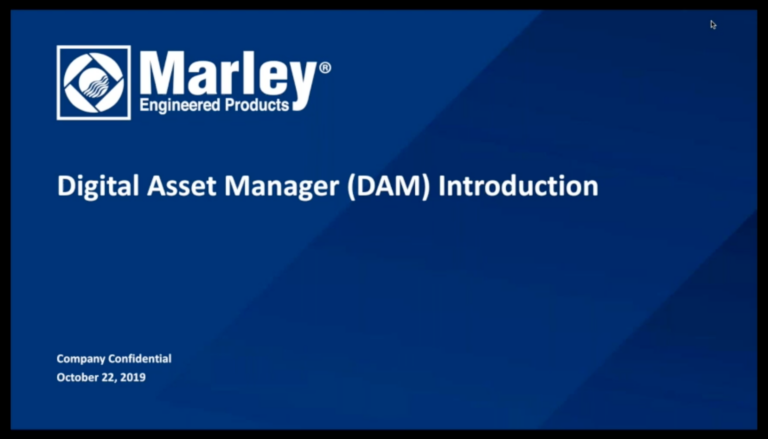 Marley®
Engineered Products

Digital Asset Manager (DAM) Introduction

Company Confidential
October 22, 2019